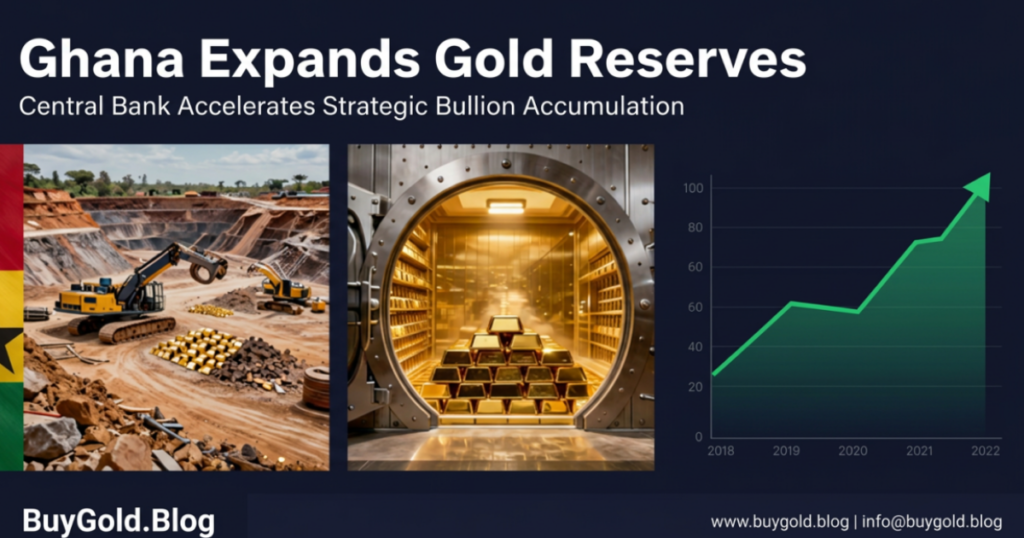 Ghana Expands Gold Reserves

Central Bank Accelerates Strategic Bullion Accumulation

100
80
60
40
20
0
2018
2019
2020
2021
2022

BuyGold.Blog

www.buygold.blog | info@buygold.blog